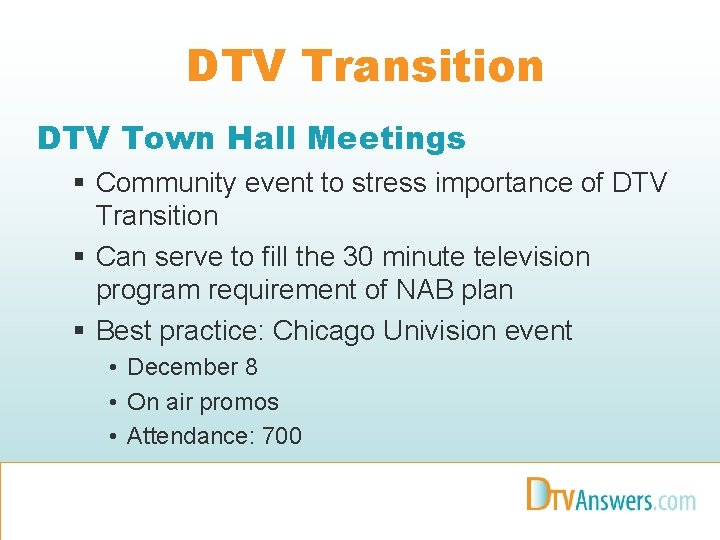 DTV Transition

DTV Town Hall Meetings

▪ Community event to stress importance of DTV Transition

▪ Can serve to fill the 30 minute television program requirement of NAB plan

▪ Best practice: Chicago Univision event

• December 8

• On air promos

• Attendance: 700

DTVAnswers.com